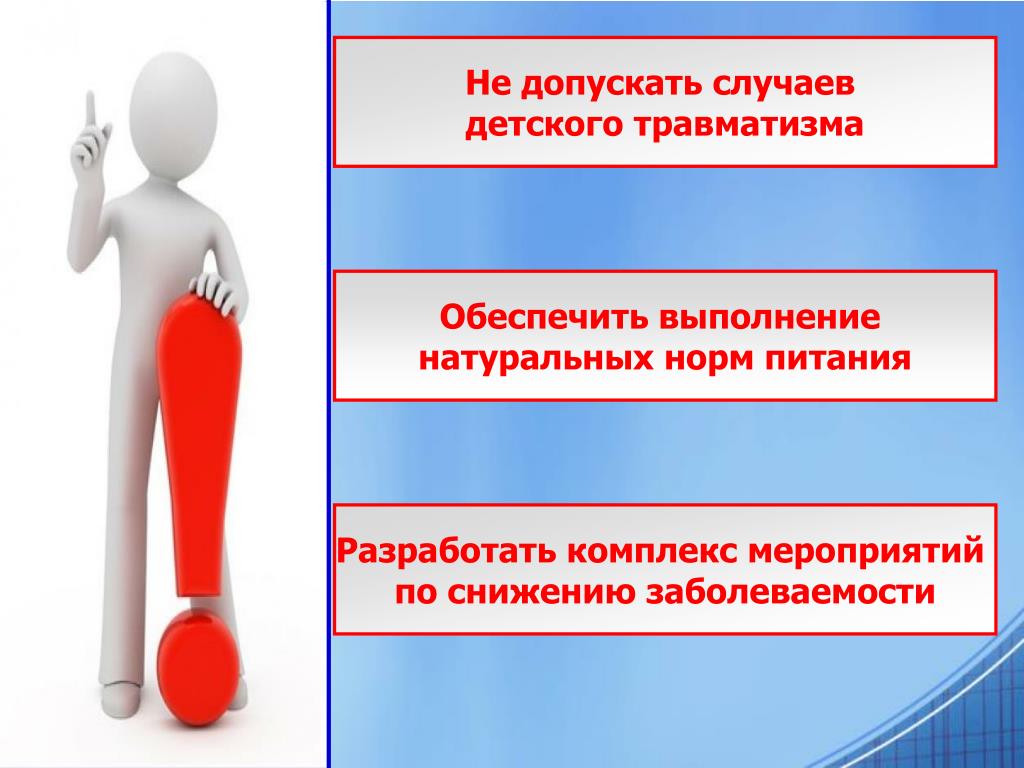 Не допускать случаев детского травматизма

Обеспечить выполнение натуральных норм питания

Разработать комплекс мероприятий по снижению заболеваемости